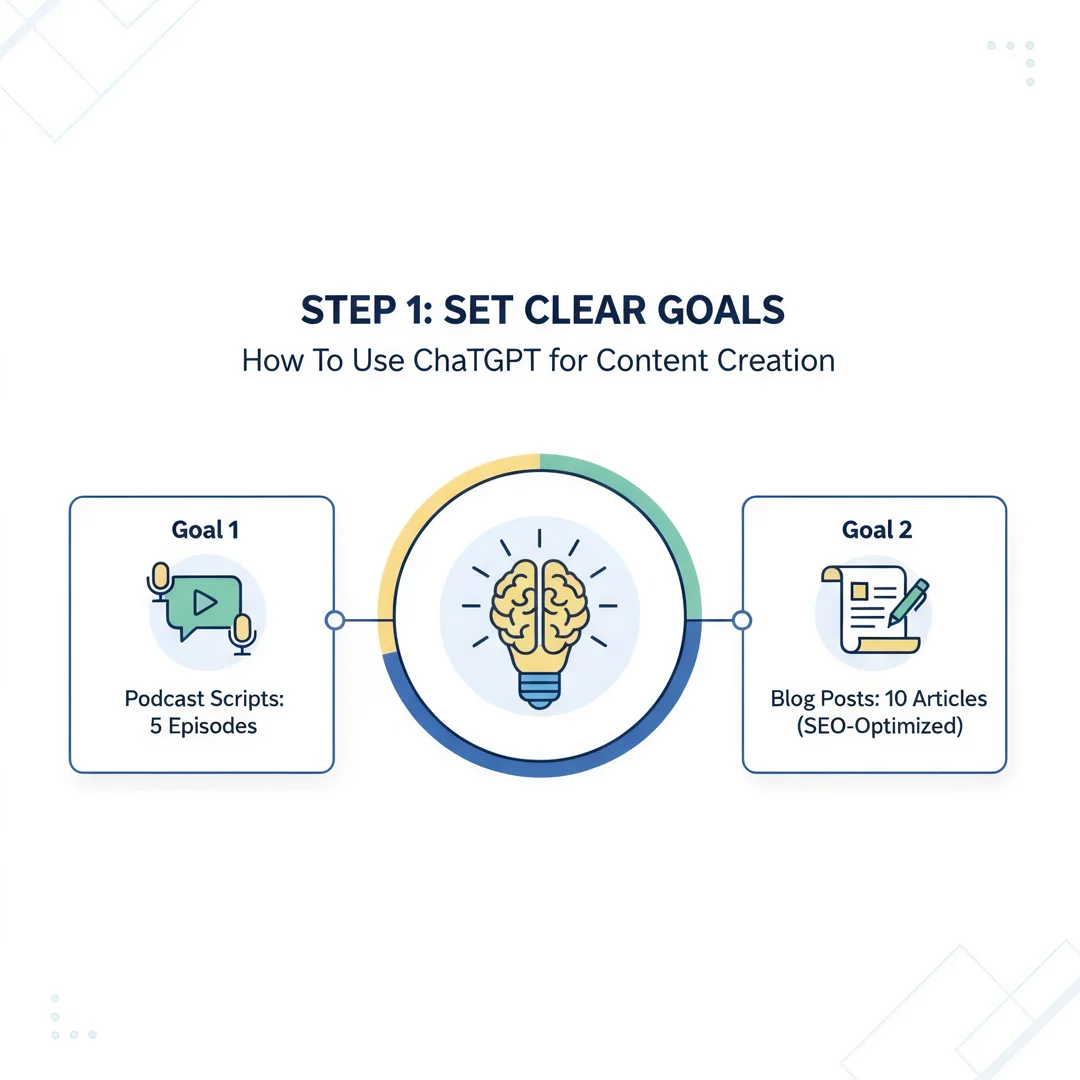 STEP 1: SET CLEAR GOALS

How To Use ChaTGPT for Content Creation

Goal 1

Podcast Scripts: 5 Episodes

Goal 2

Blog Posts: 10 Articles (SEO-Optimized)